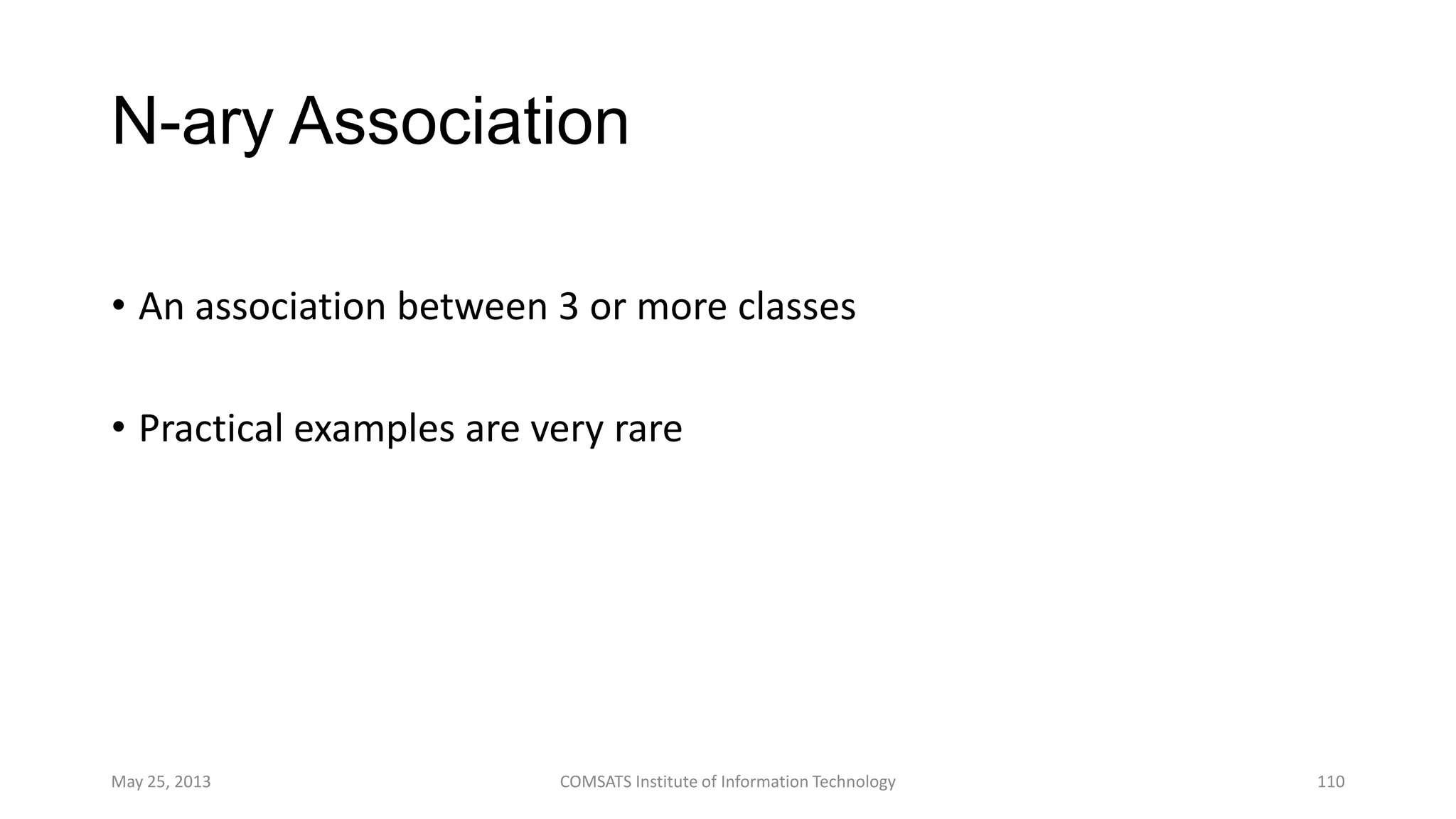 N-ary Association

• An association between 3 or more classes

• Practical examples are very rare

May 25, 2013

COMSATS Institute of Information Technology

110